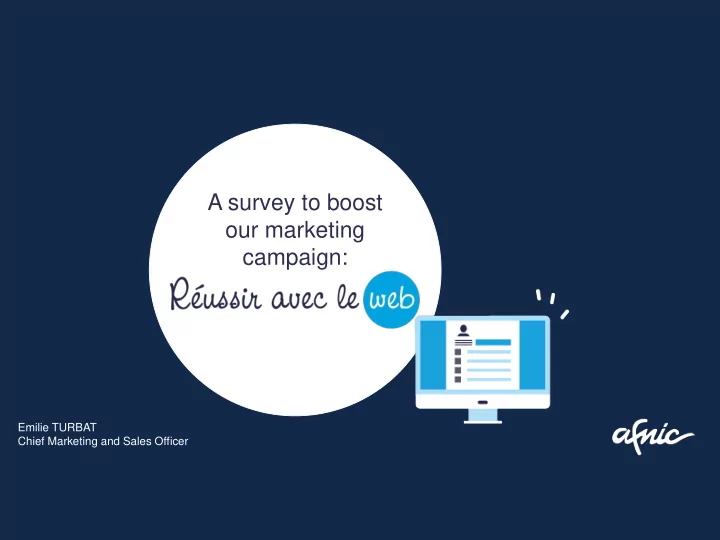 A survey to boost our marketing campaign:

Réussir avec le web

Emilie TURBAT
Chief Marketing and Sales Officer

afnic